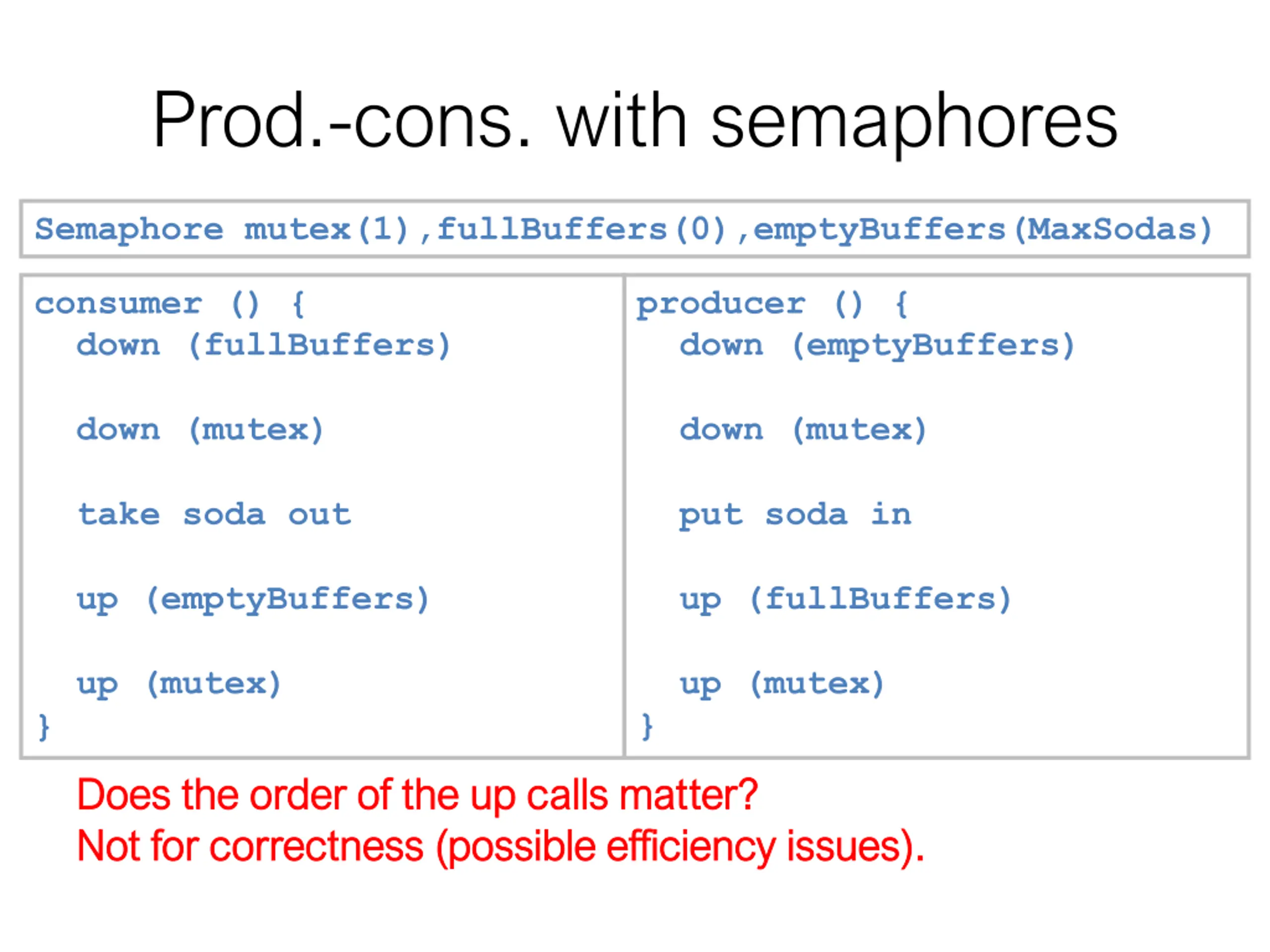 Prod.-cons. with semaphores

Semaphore mutex(1),fullBuffers(0),emptyBuffers(MaxSodas)

consumer () {
down (fullBuffers)

down (mutex)

take soda out

up (emptyBuffers)

up (mutex)
}

producer () {
down (emptyBuffers)

down (mutex)

put soda in

up (fullBuffers)

up (mutex)
}

Does the order of the up calls matter?
Not for correctness (possible efficiency issues).